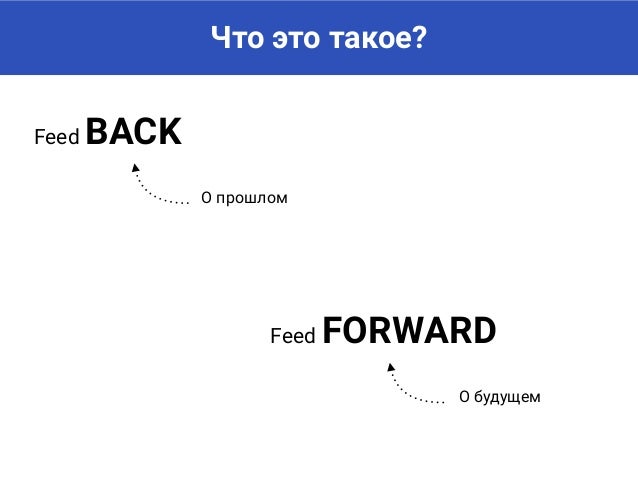 Что это такое?

Feed BACK

О прошлом

Feed FORWARD

О будущем